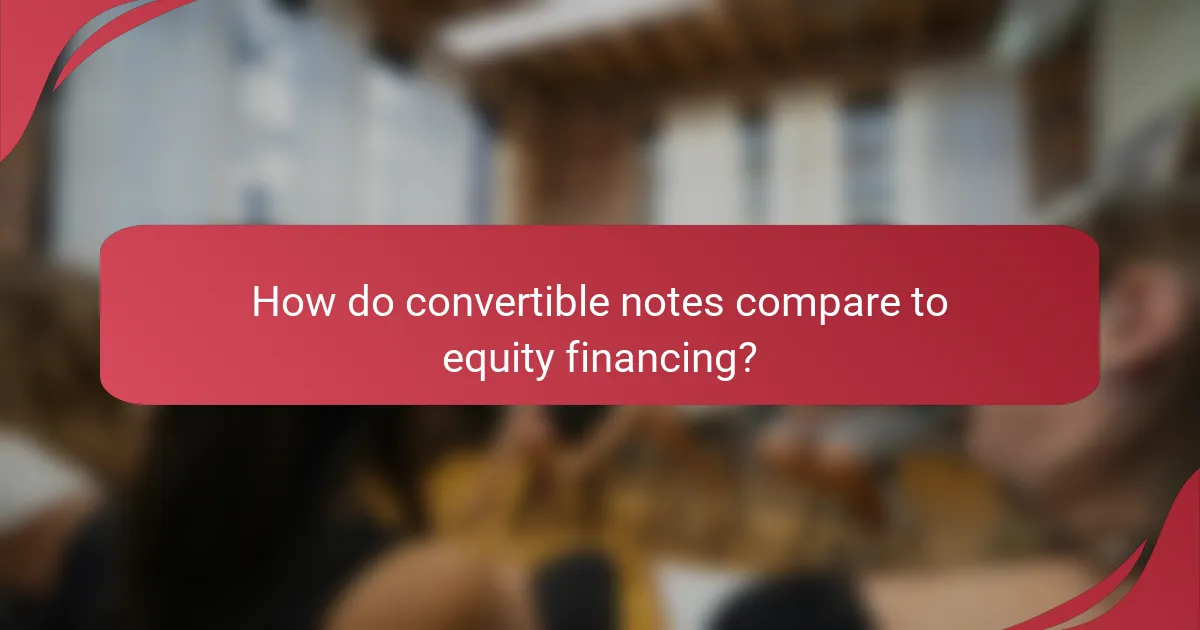 How do convertible notes compare to equity financing?